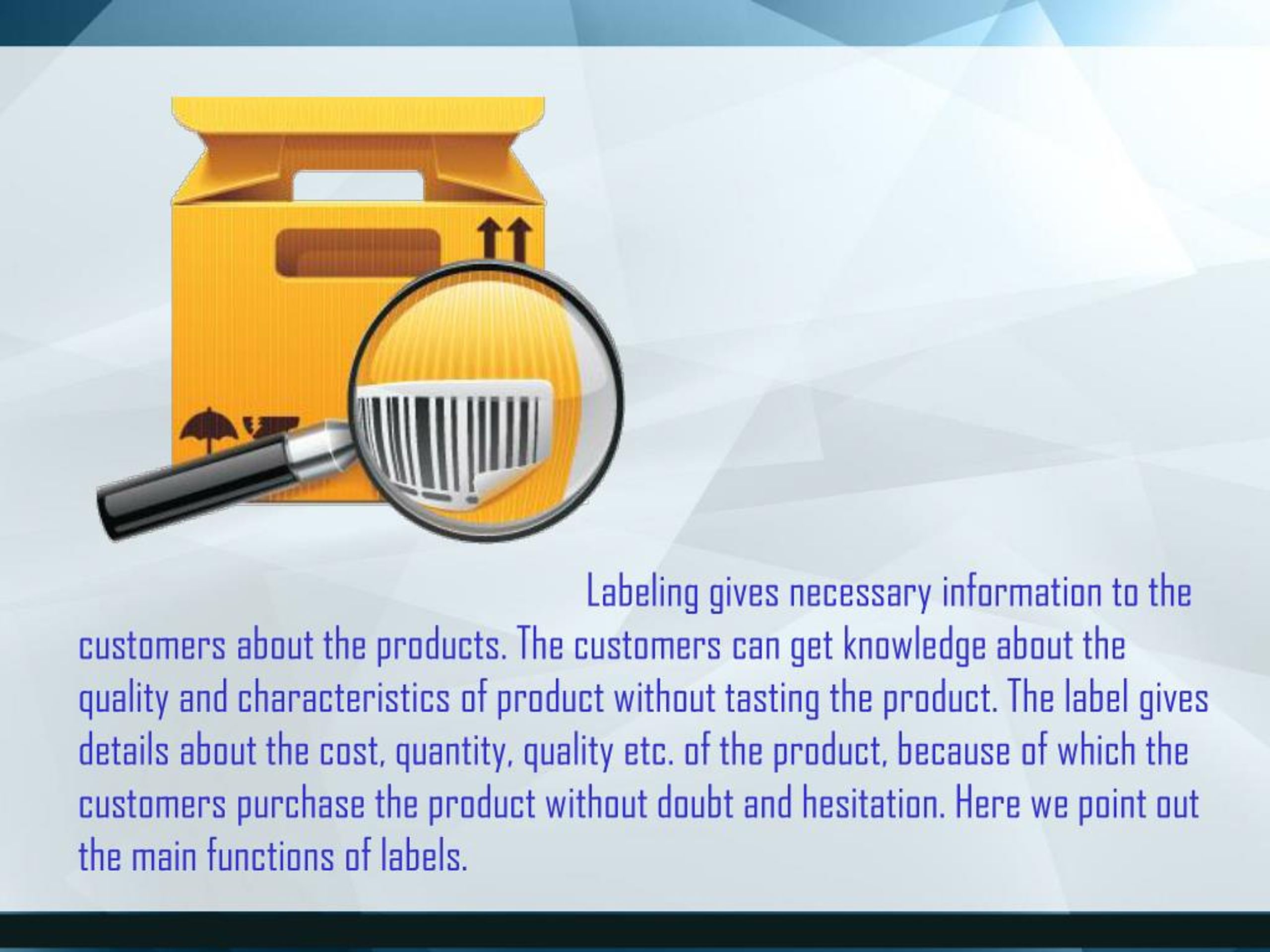 Labeling gives necessary information to the customers about the products. The customers can get knowledge about the quality and characteristics of product without tasting the product. The label gives details about the cost, quantity, quality etc. of the product, because of which the customers purchase the product without doubt and hesitation. Here we point out the main functions of labels.